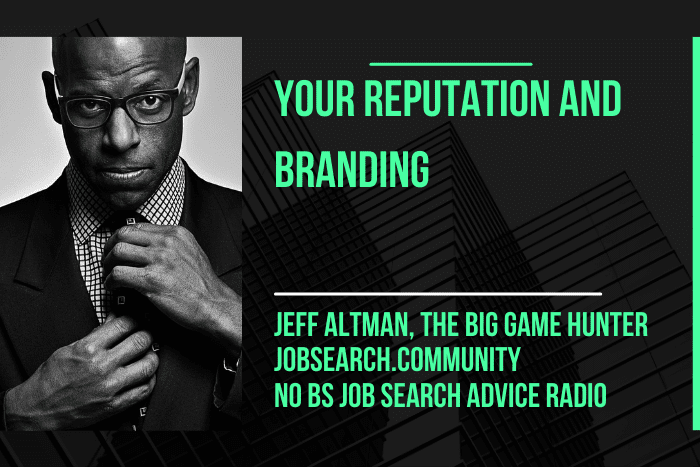 YOUR REPUTATION AND BRANDING

JEFF ALTMAN, THE BIG GAME HUNTER
JOBSEARCH.COMMUNITY
NO BS JOB SEARCH ADVICE RADIO